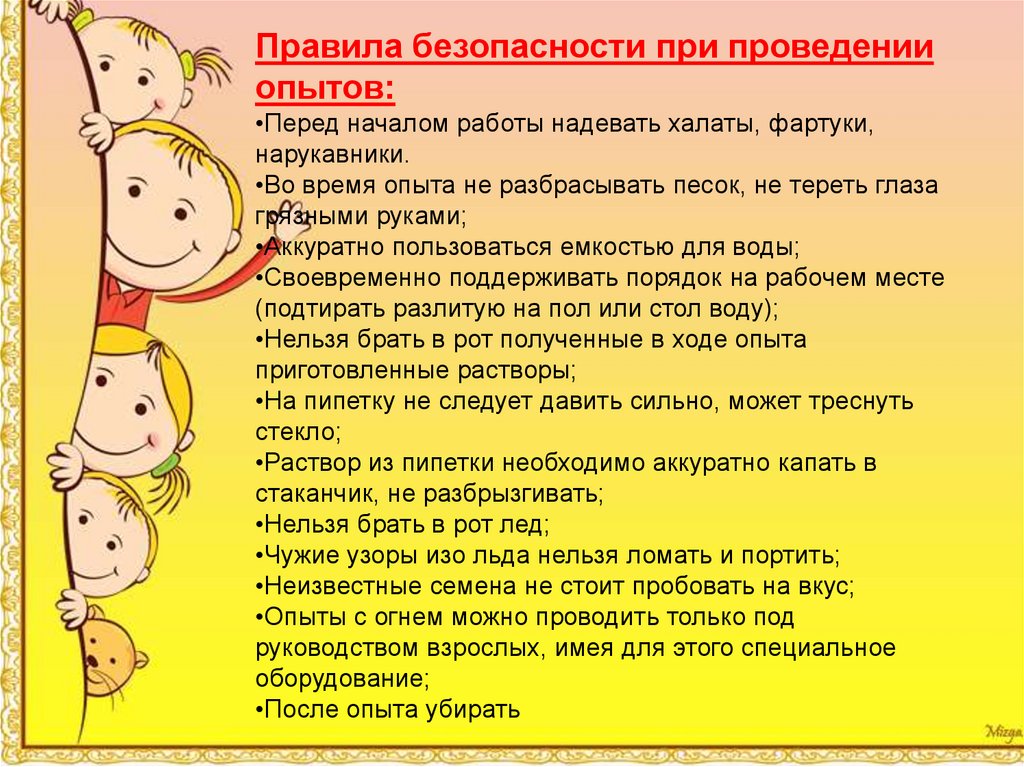 Правила безопасности при проведении опытов:

•Перед началом работы надевать халаты, фартуки, нарукавники.
•Во время опыта не разбрасывать песок, не тереть глаза грязными руками;
•Аккуратно пользоваться емкостью для воды;
•Своевременно поддерживать порядок на рабочем месте (подтирать разлитую на пол или стол воду);
•Нельзя брать в рот полученные в ходе опыта приготовленные растворы;
•На пипетку не следует давить сильно, может треснуть стекло;
•Раствор из пипетки необходимо аккуратно капать в стаканчик, не разбрызгивать;
•Нельзя брать в рот лед;
•Чужие узоры изо льда нельзя ломать и портить;
•Неизвестные семена не стоит пробовать на вкус;
•Опыты с огнем можно проводить только под руководством взрослых, имея для этого специальное оборудование;
•После опыта убирать

Mizga